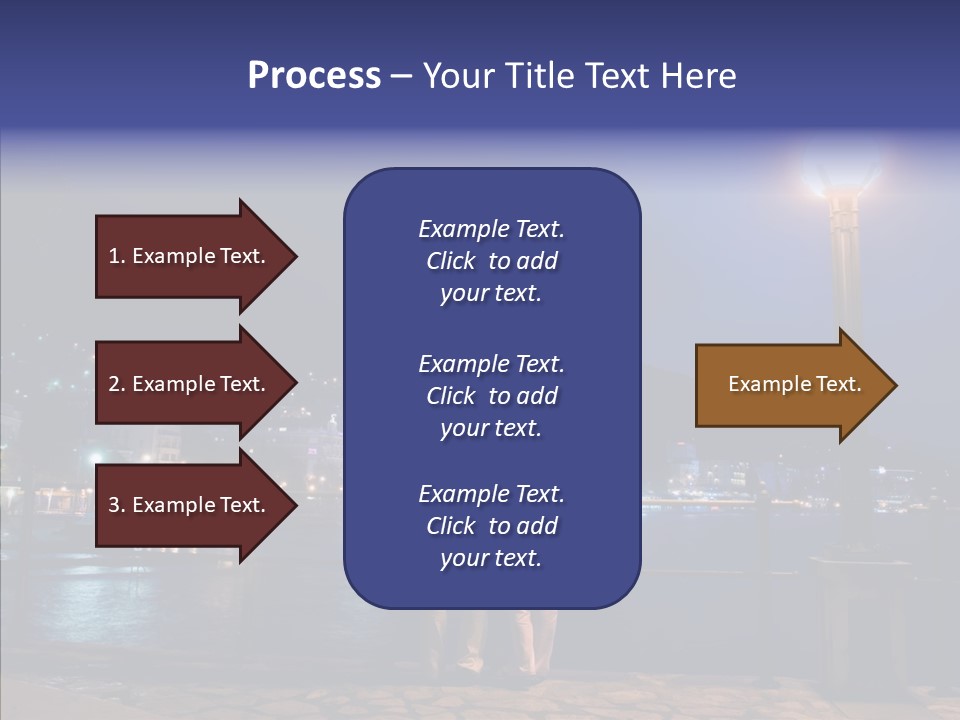 Process – Your Title Text Here

1. Example Text.

2. Example Text.

3. Example Text.

Example Text. Click to add your text.

Example Text. Click to add your text.

Example Text. Click to add your text.

Example Text.